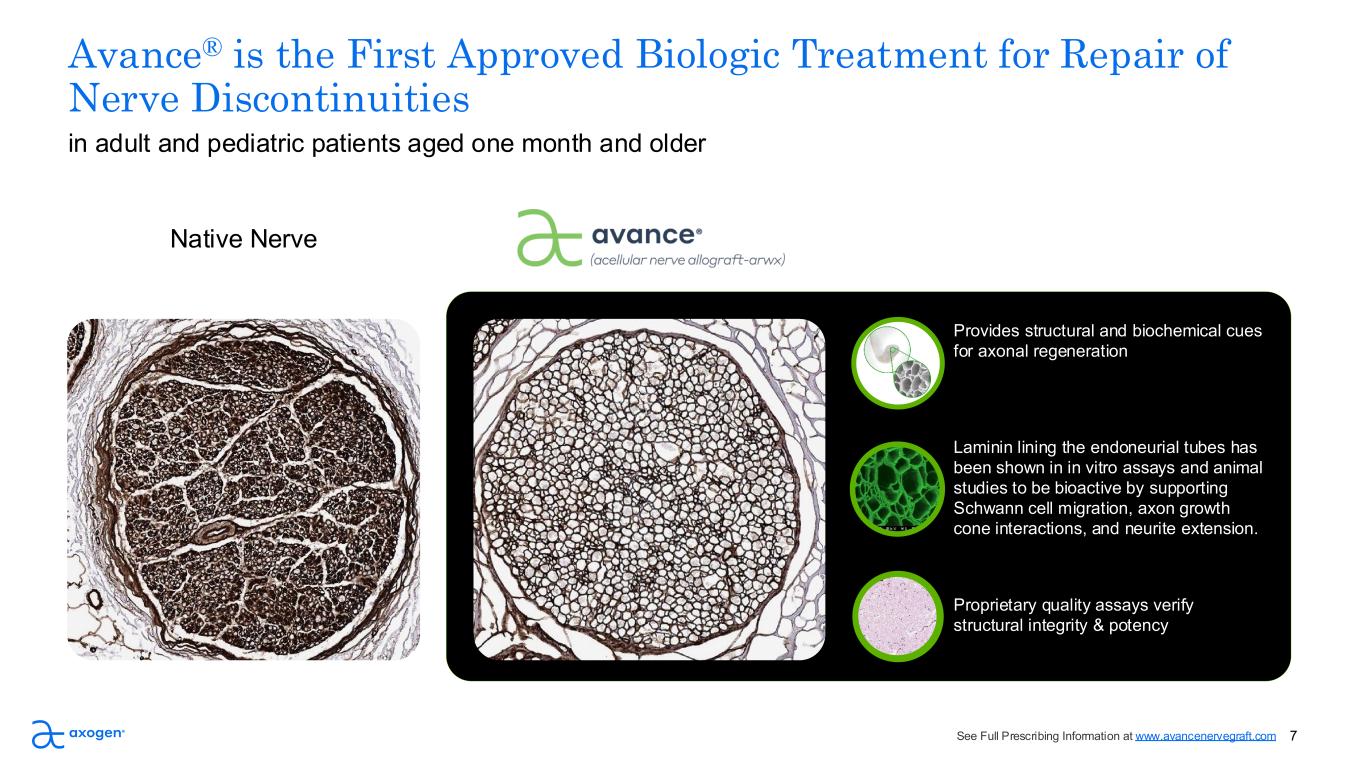 Avance® is the First Approved Biologic Treatment for Repair of Nerve Discontinuities

in adult and pediatric patients aged one month and older

Native Nerve

avance®
(acellular nerve allograft-arwx)

Provides structural and biochemical cues for axonal regeneration

Laminin lining the endoneurial tubes has been shown in in vitro assays and animal studies to be bioactive by supporting Schwann cell migration, axon growth cone interactions, and neurite extension.

Proprietary quality assays verify structural integrity & potency

axogen®

See Full Prescribing Information at www.avancenervegraft.com 7